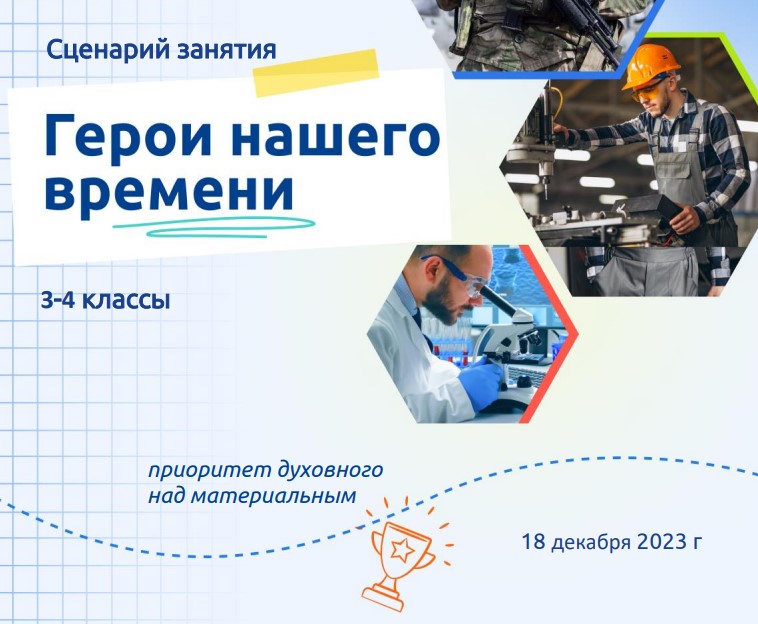 Сценарий занятия

Герои нашего времени

3-4 классы

приоритет духовного над материальным

18 декабря 2023 г